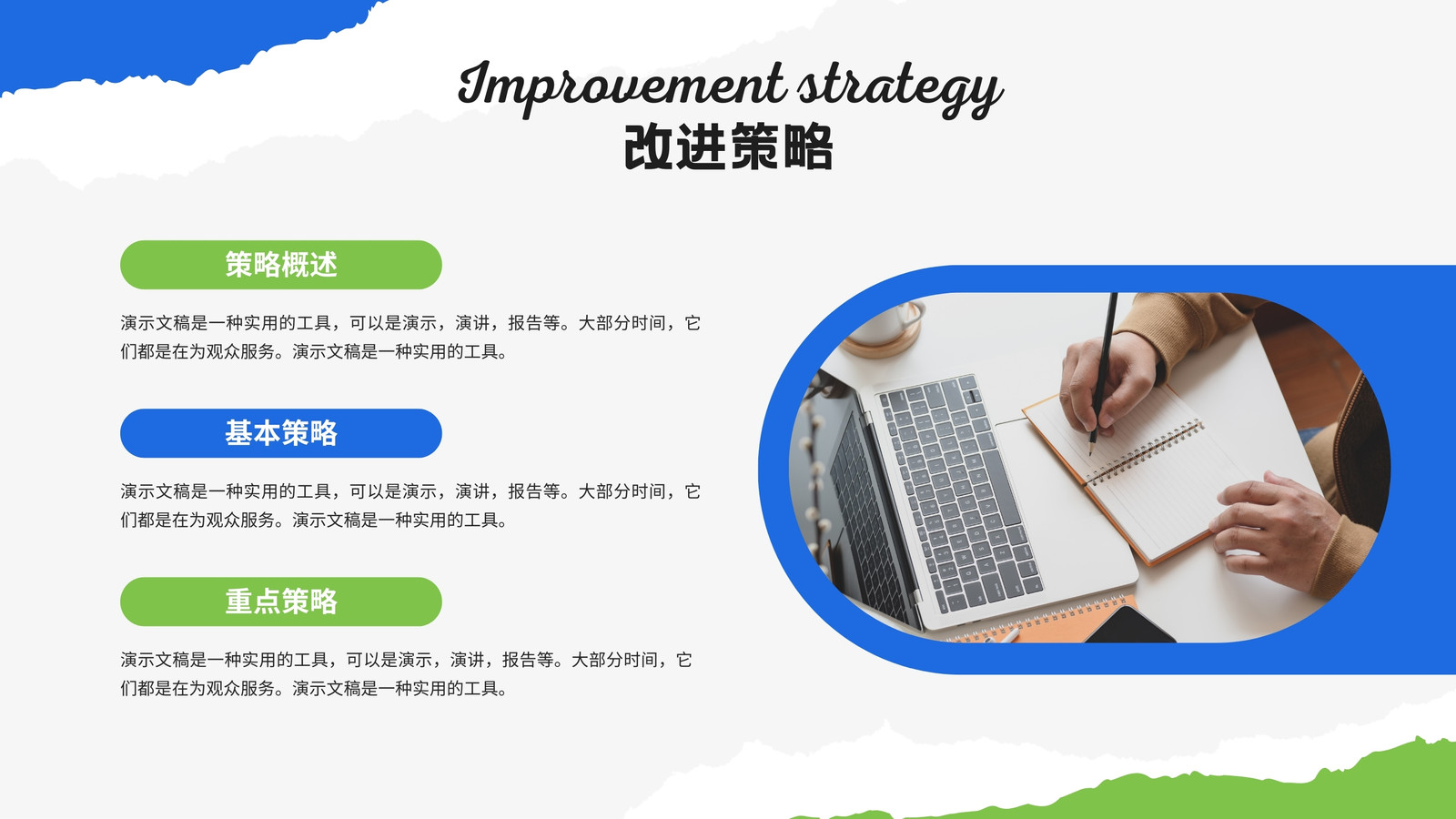 Improvement strategy
改进策略

策略概述

演示文稿是一种实用的工具，可以是演示，演讲，报告等。大部分时间，它们都是在为观众服务。演示文稿是一种实用的工具。

基本策略

演示文稿是一种实用的工具，可以是演示，演讲，报告等。大部分时间，它们都是在为观众服务。演示文稿是一种实用的工具。

重点策略

演示文稿是一种实用的工具，可以是演示，演讲，报告等。大部分时间，它们都是在为观众服务。演示文稿是一种实用的工具。